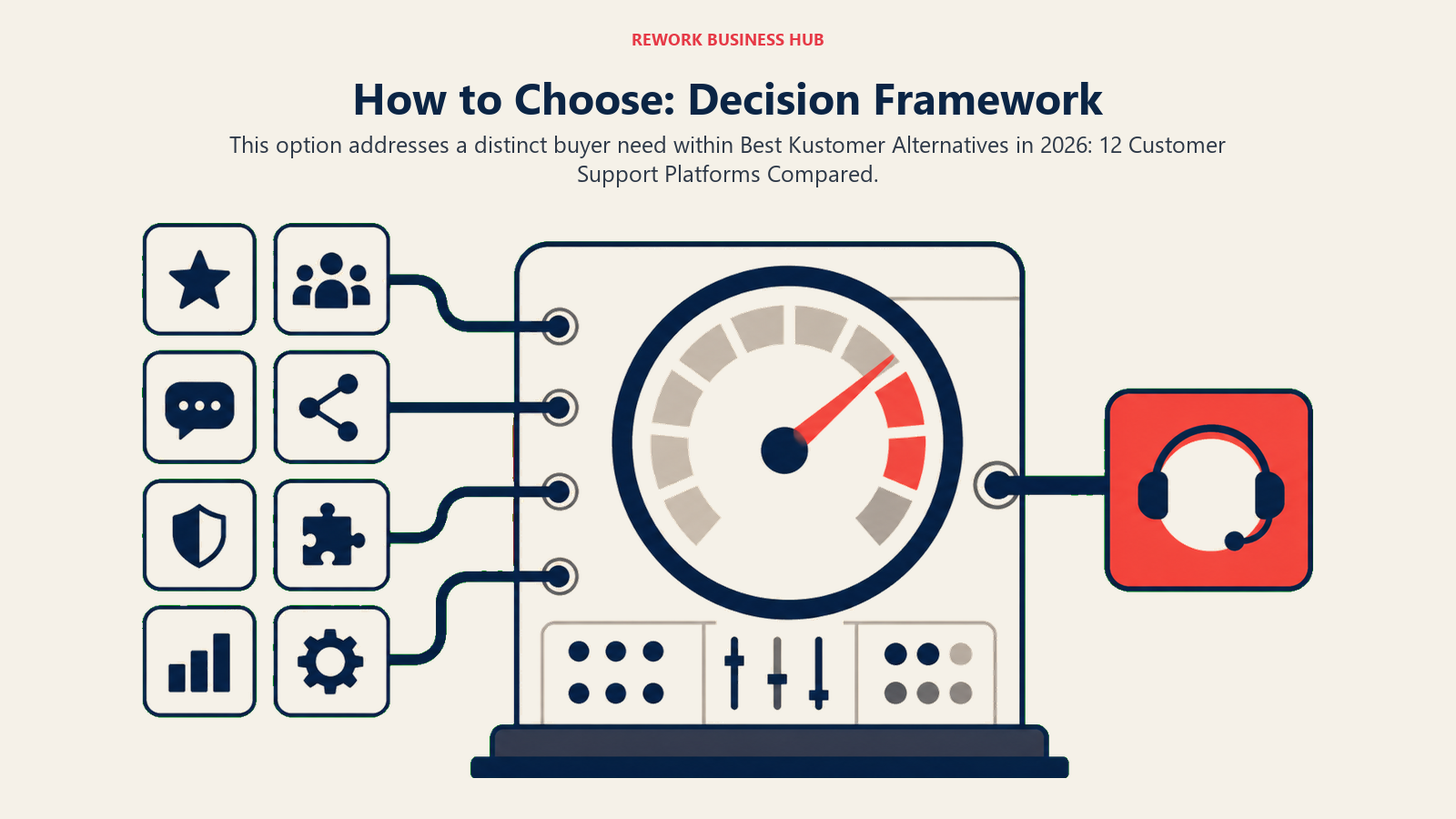 REWORK BUSINESS HUB

How to Choose: Decision Framework

This option addresses a distinct buyer need within Best Kustomer Alternatives in 2026: 12 Customer Support Platforms Compared.